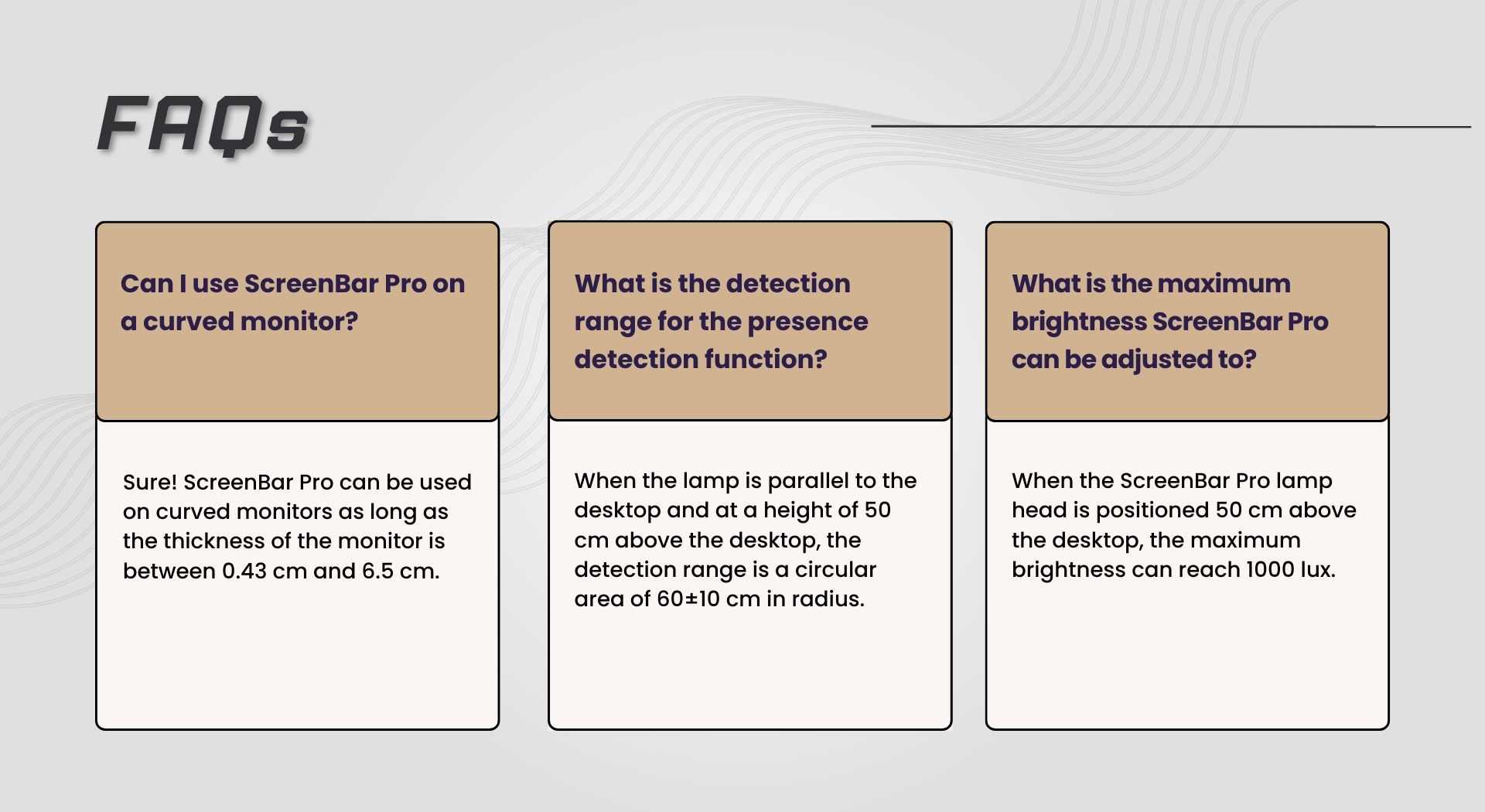 FAQs

Can I use ScreenBar Pro on a curved monitor?

Sure! ScreenBar Pro can be used on curved monitors as long as the thickness of the monitor is between 0.43 cm and 6.5 cm.

What is the detection range for the presence detection function?

When the lamp is parallel to the desktop and at a height of 50 cm above the desktop, the detection range is a circular area of 60±10 cm in radius.

What is the maximum brightness ScreenBar Pro can be adjusted to?

When the ScreenBar Pro lamp head is positioned 50 cm above the desktop, the maximum brightness can reach 1000 lux.